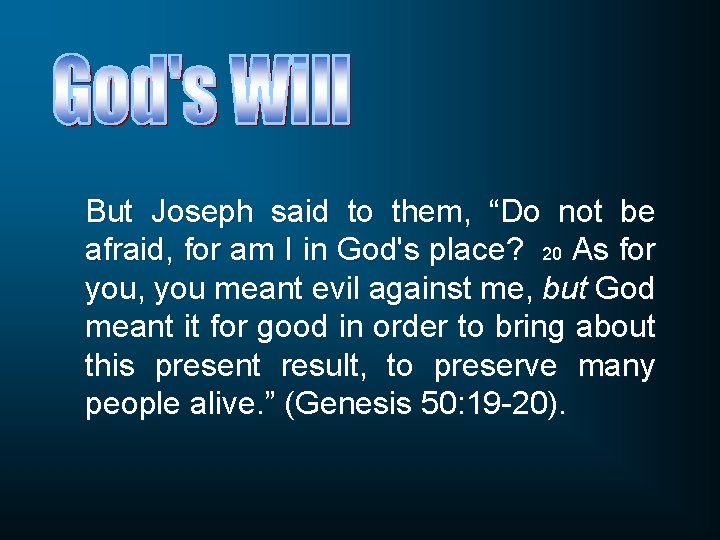 God's Will

But Joseph said to them, “Do not be afraid, for am I in God's place? 20 As for you, you meant evil against me, but God meant it for good in order to bring about this present result, to preserve many people alive.” (Genesis 50:19-20).